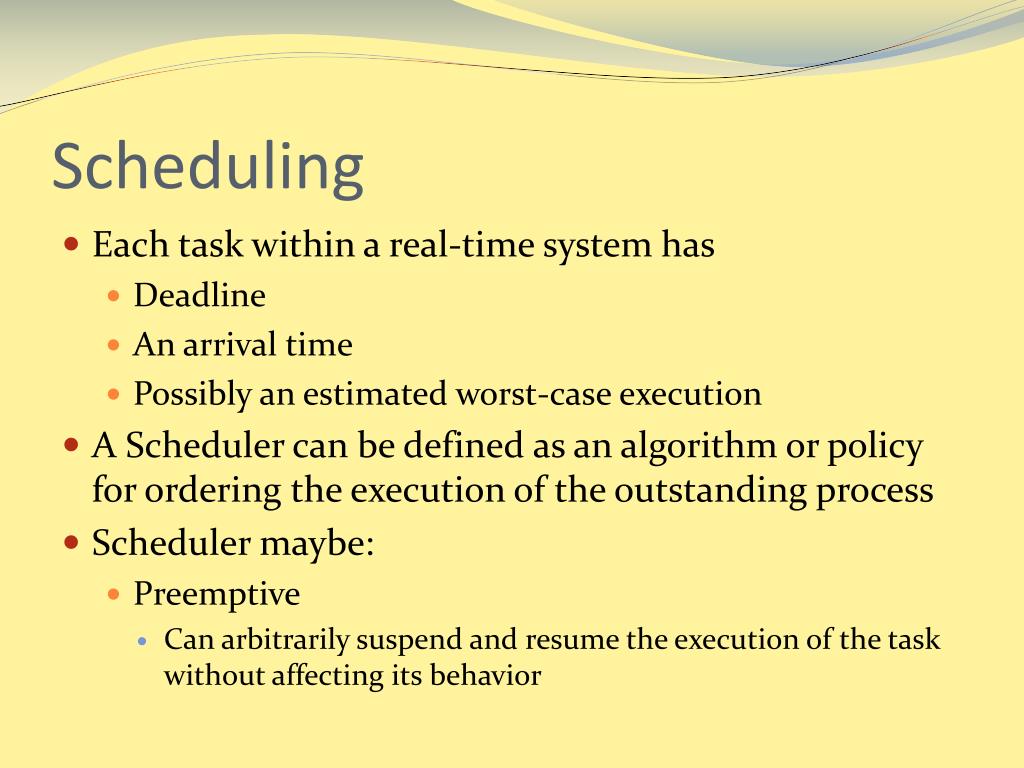 Scheduling

- Each task within a real-time system has
  - Deadline
  - An arrival time
  - Possibly an estimated worst-case execution
- A Scheduler can be defined as an algorithm or policy for ordering the execution of the outstanding process
- Scheduler maybe:
  - Preemptive
    - Can arbitrarily suspend and resume the execution of the task without affecting its behavior